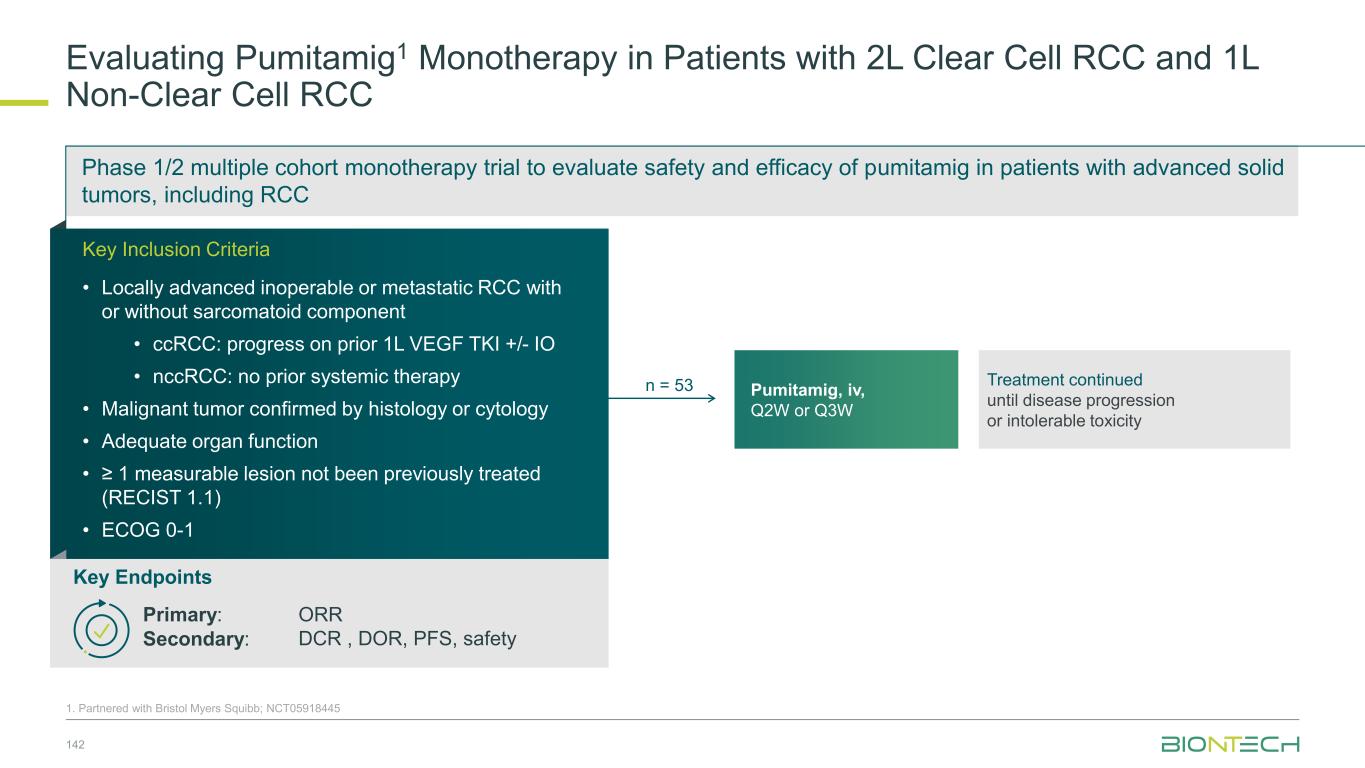 Evaluating Pumitamig$^1$ Monotherapy in Patients with 2L Clear Cell RCC and 1L Non-Clear Cell RCC

Phase 1/2 multiple cohort monotherapy trial to evaluate safety and efficacy of pumitamig in patients with advanced solid tumors, including RCC

Key Inclusion Criteria

• Locally advanced inoperable or metastatic RCC with or without sarcomatoid component
  • ccRCC: progress on prior 1L VEGF TKI +/- IO
  • nccRCC: no prior systemic therapy
• Malignant tumor confirmed by histology or cytology
• Adequate organ function
• ≥ 1 measurable lesion not been previously treated (RECIST 1.1)
• ECOG 0-1

n = 53

Pumitamig, iv, Q2W or Q3W

Treatment continued until disease progression or intolerable toxicity

Key Endpoints

Primary: ORR
Secondary: DCR , DOR, PFS, safety

1. Partnered with Bristol Myers Squibb; NCT05918445

142

BIONTECH